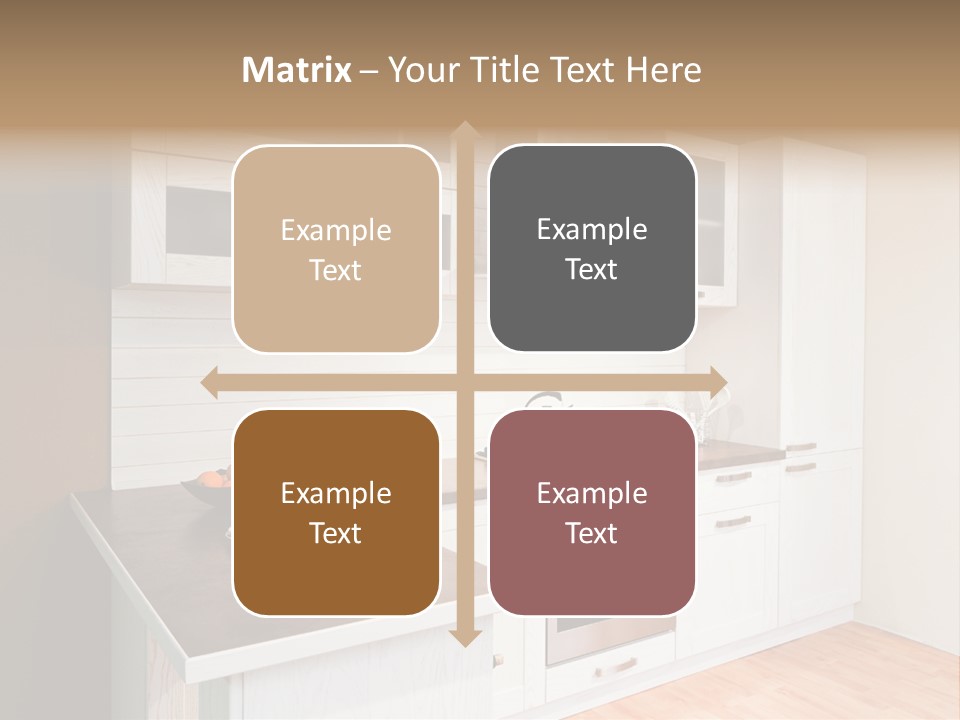 Matrix – Your Title Text Here

Example Text

Example Text

Example Text

Example Text